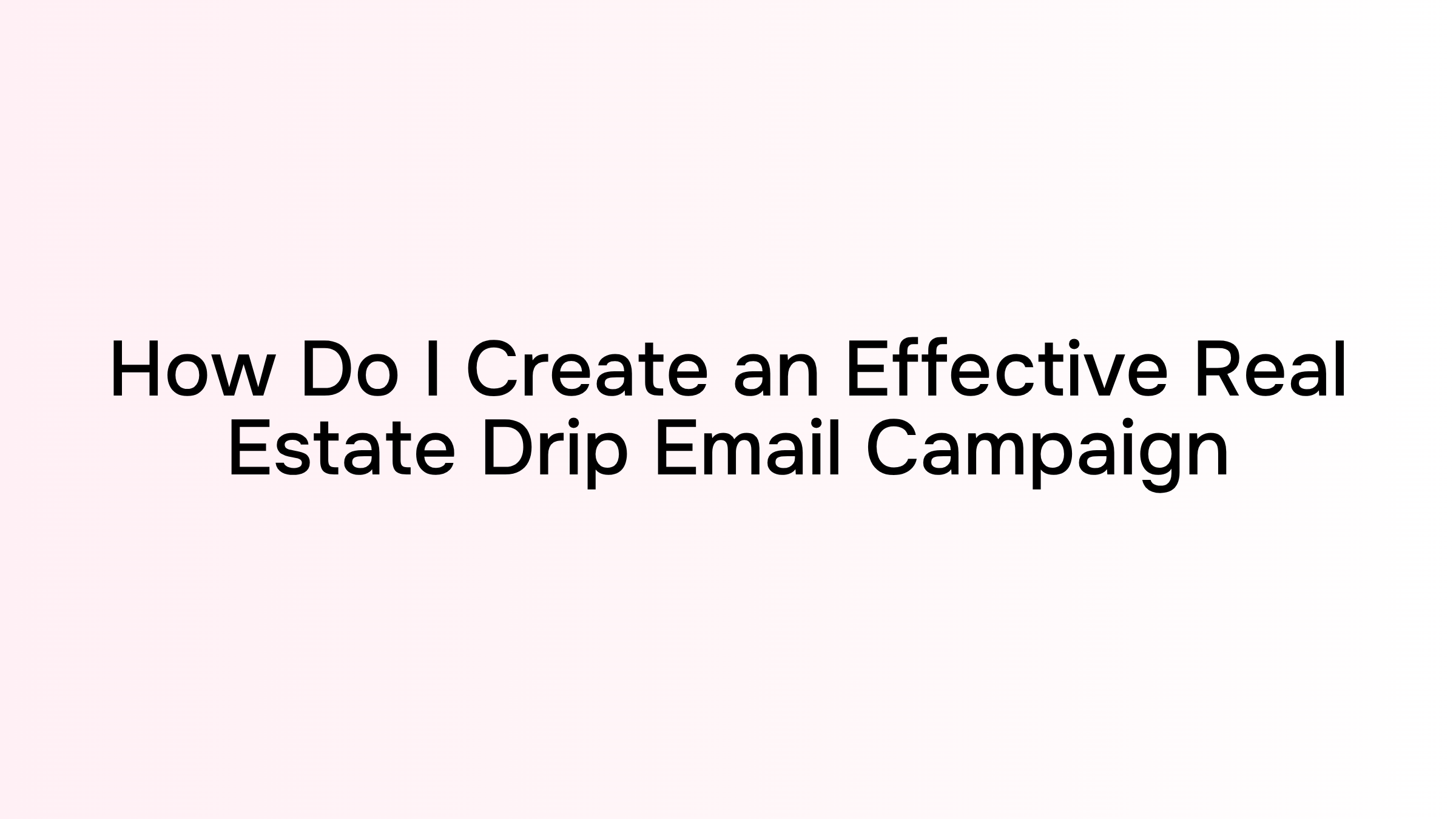 How Do I Create an Effective Real Estate Drip Email Campaign